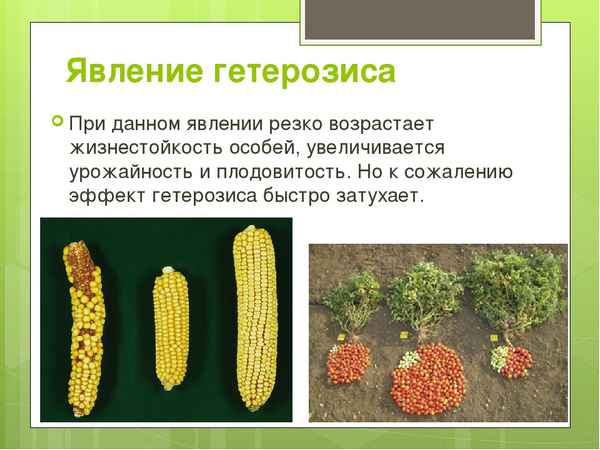 Явление гетерозиса

При данном явлении резко возрастает жизнестойкость особей, увеличивается урожайность и плодовитость. Но к сожалению эффект гетерозиса быстро затухает.